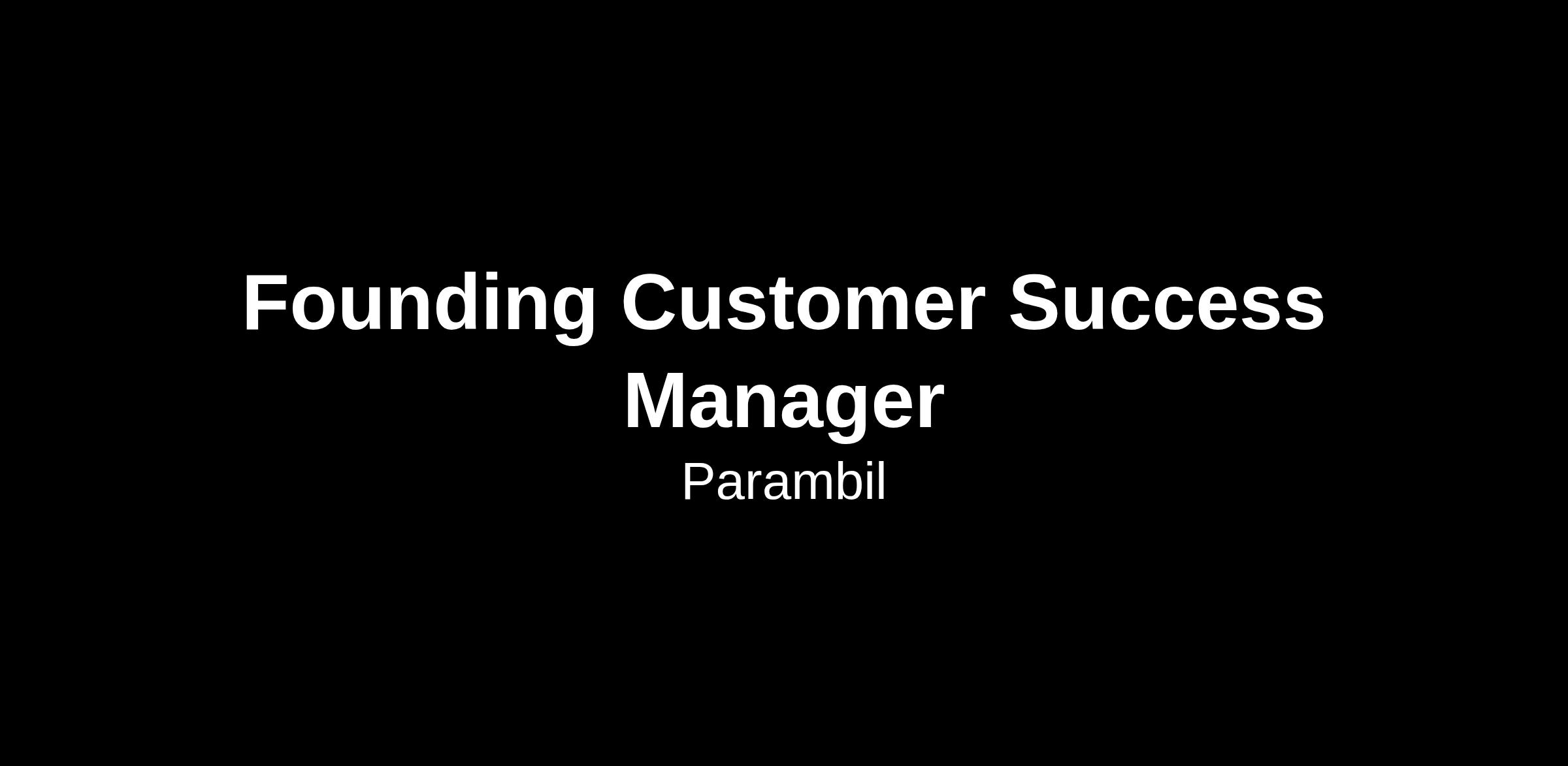 Founding Customer Success Manager

Parambil